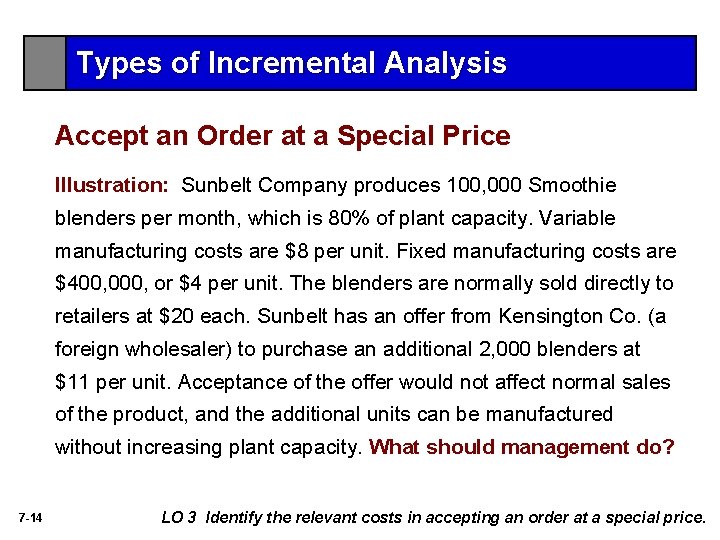 Types of Incremental Analysis

Accept an Order at a Special Price

Illustration: Sunbelt Company produces 100,000 Smoothie blenders per month, which is 80% of plant capacity. Variable manufacturing costs are \$8 per unit. Fixed manufacturing costs are \$400,000, or \$4 per unit. The blenders are normally sold directly to retailers at \$20 each. Sunbelt has an offer from Kensington Co. (a foreign wholesaler) to purchase an additional 2,000 blenders at \$11 per unit. Acceptance of the offer would not affect normal sales of the product, and the additional units can be manufactured without increasing plant capacity. What should management do?

7-14

LO 3 Identify the relevant costs in accepting an order at a special price.